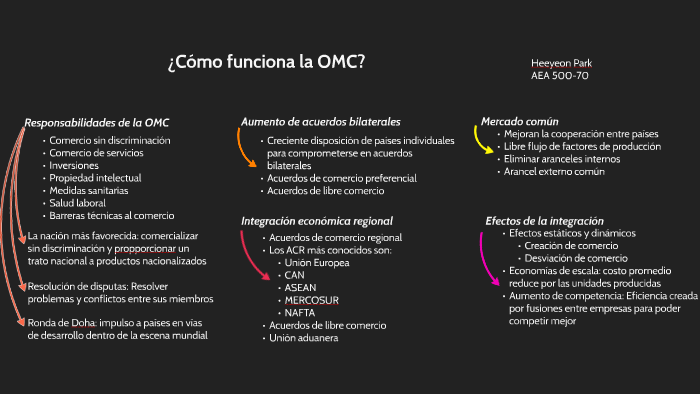 ¿Cómo funciona la OMC?

Heeyeon Park
AEA 500-70

Responsabilidades de la OMC
• Comercio sin discriminación
• Comercio de servicios
• Inversiones
• Propiedad intelectual
• Medidas sanitarias
• Salud laboral
• Barreras técnicas al comercio

La nación más favorecida: comercializar sin discriminación y propporcionar un trato nacional a productos nacionalizados

Resolución de disputas: Resolver problemas y conflictos entre sus miembros

Ronda de Doha: impulso a paises en vías de desarrollo dentro de la escena mundial

Aumento de acuerdos bilaterales
• Creciente disposición de paises individuales para comprometerse en acuerdos bilaterales
• Acuerdos de comercio preferencial
• Acuerdos de libre comercio

Integración económica regional
• Acuerdos de comercio regional
• Los ACR más conocidos son:
• Unión Europea
• CAN
• ASEAN
• MERCOSUR
• NAFTA
• Acuerdos de libre comercio
• Unión aduanera

Mercado común
• Mejoran la cooperación entre paises
• Libre flujo de factores de producción
• Eliminar aranceles internos
• Arancel externo común

Efectos de la integración
• Efectos estáticos y dinámicos
• Creación de comercio
• Desviación de comercio
• Economías de escala: costo promedio reduce por las unidades producidas
• Aumento de competencia: Eficiencia creada por fusiones entre empresas para poder competir mejor